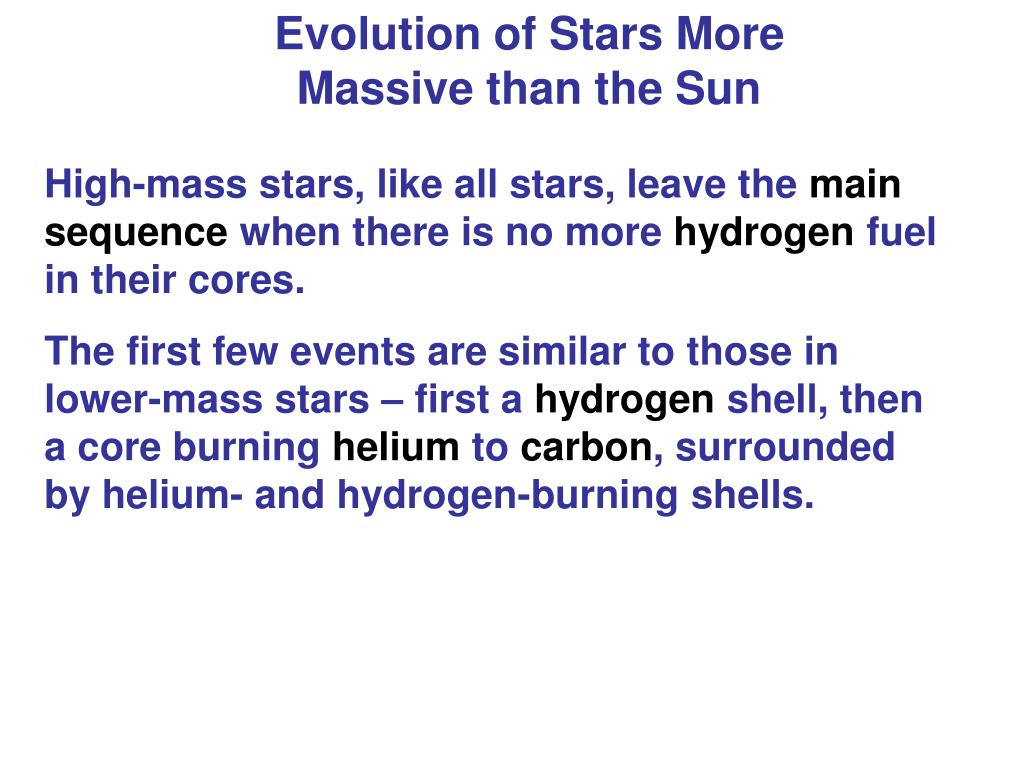 Evolution of Stars More Massive than the Sun

High-mass stars, like all stars, leave the main sequence when there is no more hydrogen fuel in their cores.

The first few events are similar to those in lower-mass stars – first a hydrogen shell, then a core burning helium to carbon, surrounded by helium- and hydrogen-burning shells.